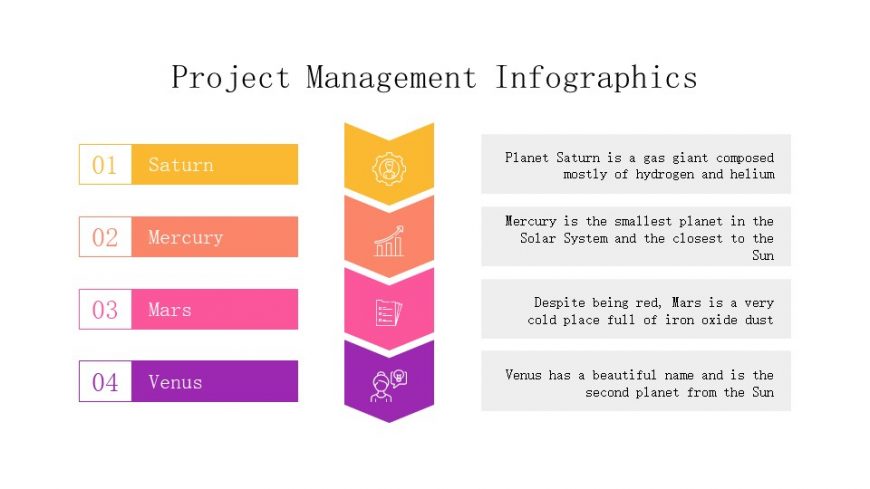 Project Management Infographics

01 Saturn

02 Mercury

03 Mars

04 Venus

Planet Saturn is a gas giant composed mostly of hydrogen and helium

Mercury is the smallest planet in the Solar System and the closest to the Sun

Despite being red, Mars is a very cold place full of iron oxide dust

Venus has a beautiful name and is the second planet from the Sun